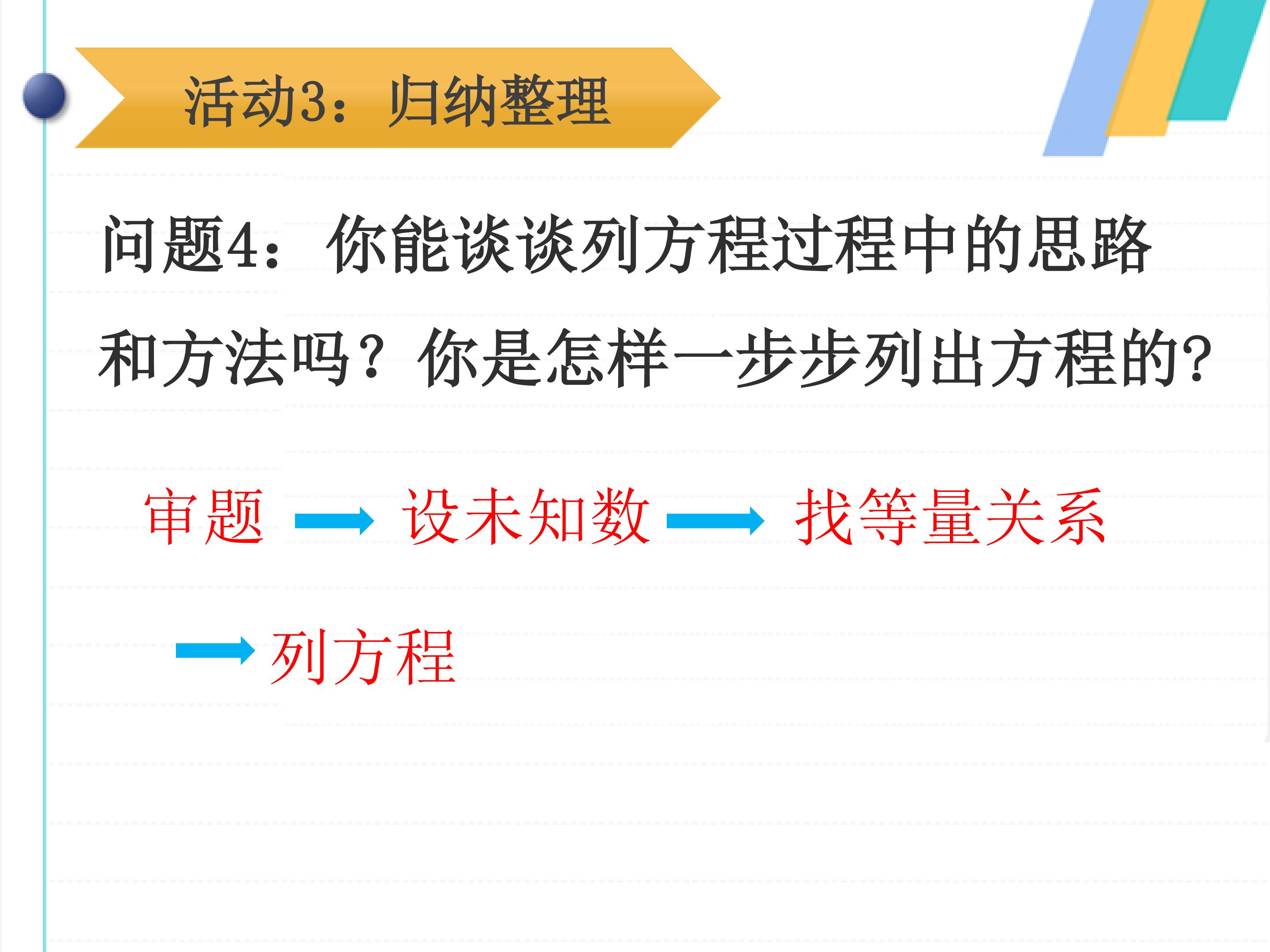 活动3：归纳整理

问题4：你能谈谈列方程过程中的思路和方法吗？你是怎样一步步列出方程的?

审题 → 设未知数 → 找等量关系

→ 列方程